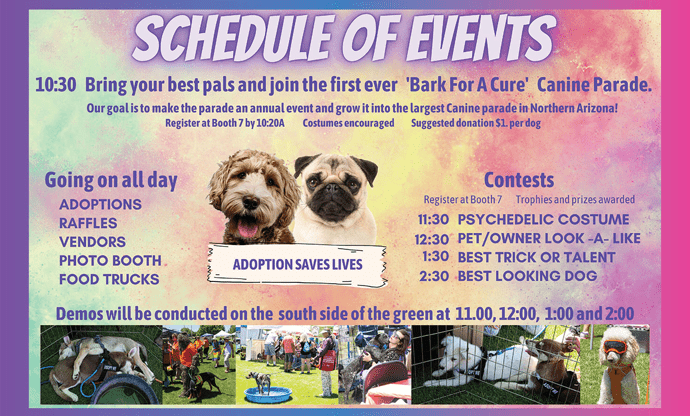 SCHEDULE OF EVENTS

10:30 Bring your best pals and join the first ever 'Bark For A Cure' Canine Parade.

Our goal is to make the parade an annual event and grow it into the largest Canine parade in Northern Arizona!

Register at Booth 7 by 10:20A Costumes encouraged Suggested donation $1. per dog

Going on all day
ADOPTIONS
RAFFLES
VENDORS
PHOTO BOOTH
FOOD TRUCKS

ADOPTION SAVES LIVES

Contests
Register at Booth 7 Trophies and prizes awarded
11:30 PSYCHEDELIC COSTUME
12:30 PET/OWNER LOOK -A- LIKE
1:30 BEST TRICK OR TALENT
2:30 BEST LOOKING DOG

Demos will be conducted on the south side of the green at 11.00, 12:00, 1:00 and 2:00